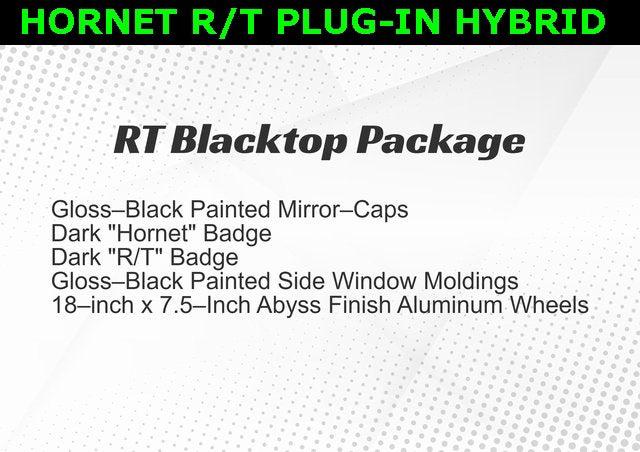 HORNET R/T PLUG-IN HYBRID

RT Blacktop Package

Gloss–Black Painted Mirror–Caps
Dark "Hornet" Badge
Dark "R/T" Badge
Gloss–Black Painted Side Window Moldings
18–inch x 7.5–Inch Abyss Finish Aluminum Wheels